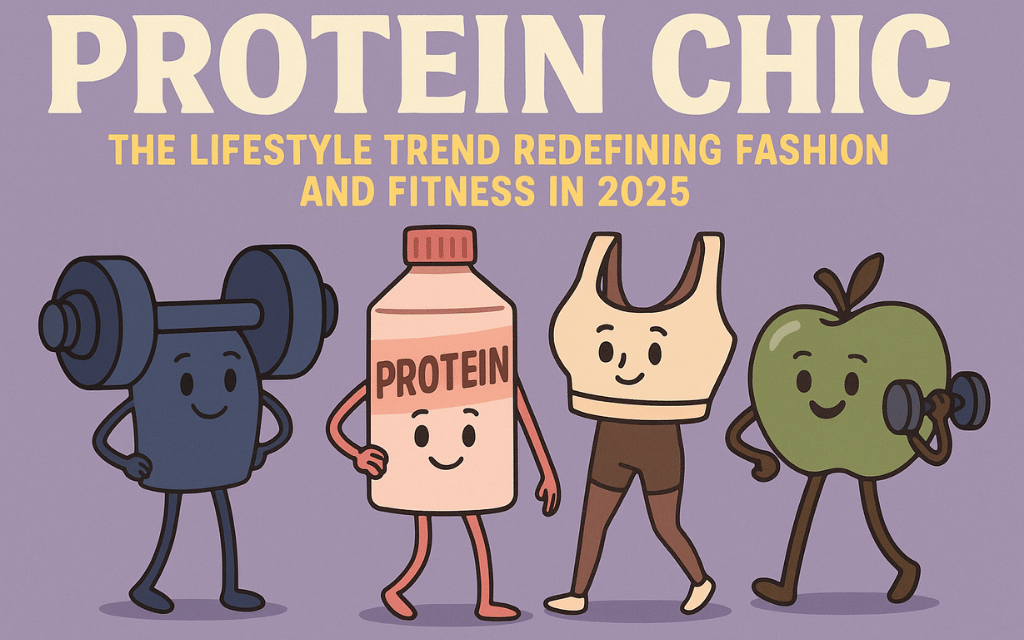 PROTEIN CHIC

THE LIFESTYLE TREND REDEFINING FASHION AND FITNESS IN 2025

PROTEIN